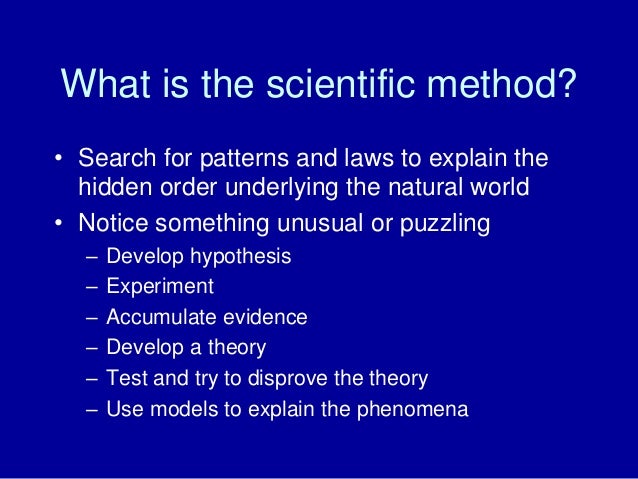 What is the scientific method?

• Search for patterns and laws to explain the hidden order underlying the natural world
• Notice something unusual or puzzling
– Develop hypothesis
– Experiment
– Accumulate evidence
– Develop a theory
– Test and try to disprove the theory
– Use models to explain the phenomena